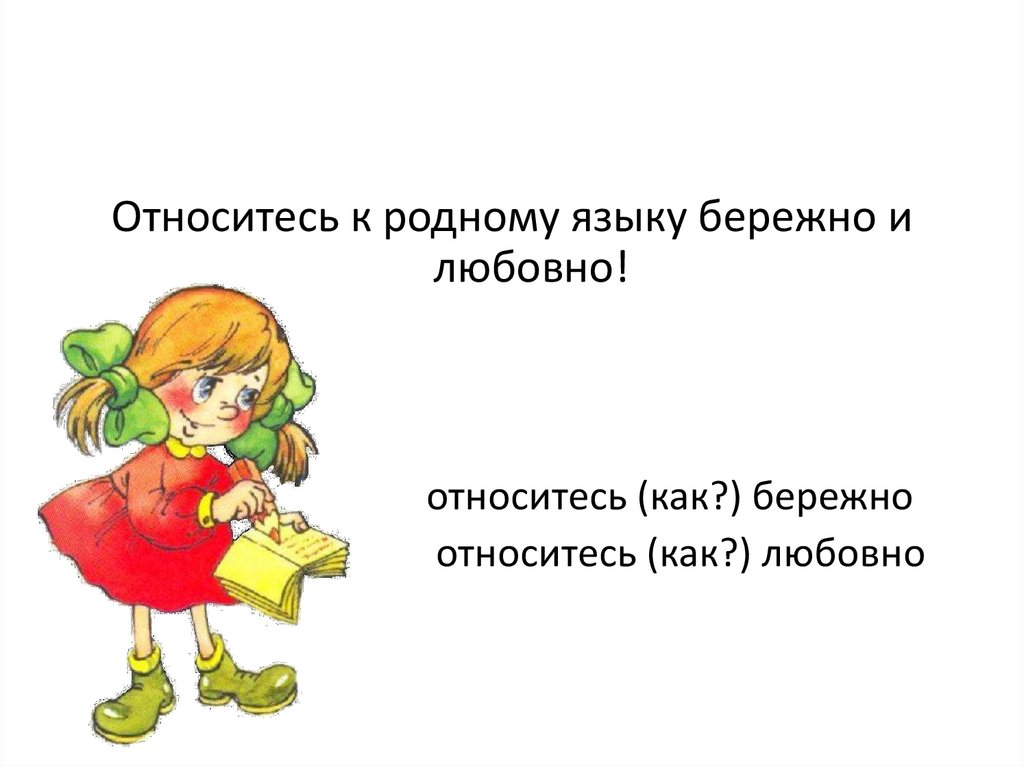 Относитесь к родному языку бережно и любовно!

относитесь (как?) бережно
относитесь (как?) любовно